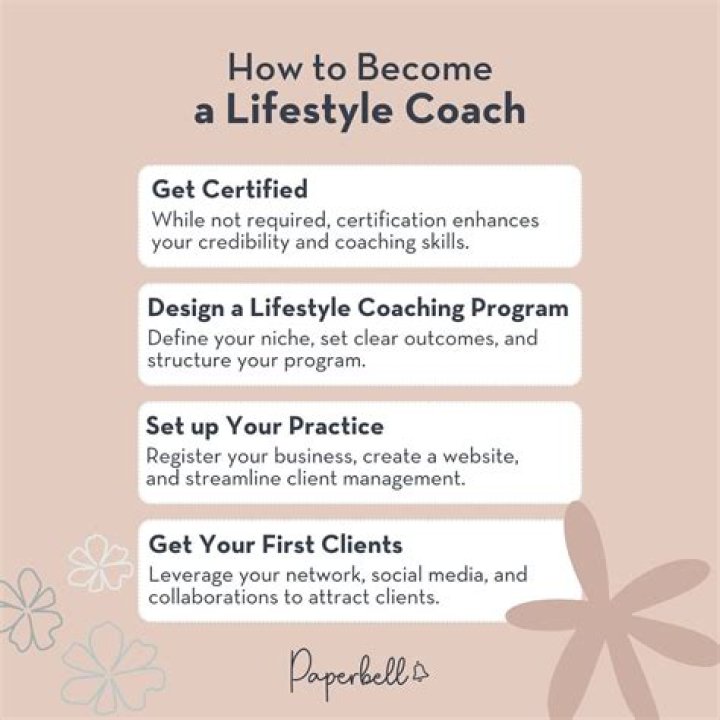 How to Become
a Lifestyle Coach

Get Certified
While not required, certification enhances your credibility and coaching skills.

Design a Lifestyle Coaching Program
Define your niche, set clear outcomes, and structure your program.

Set up Your Practice
Register your business, create a website, and streamline client management.

Get Your First Clients
Leverage your network, social media, and collaborations to attract clients.

Paperbell